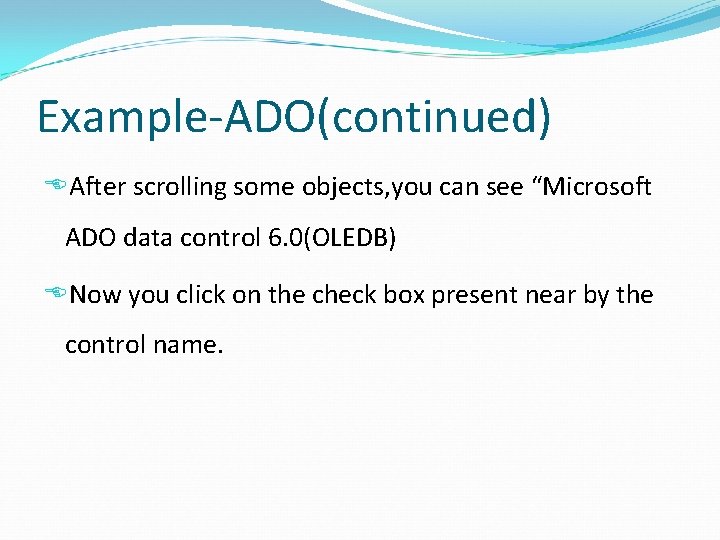 Example-ADO(continued)

After scrolling some objects,you can see “Microsoft ADO data control 6.0(OLEDB)

Now you click on the check box present near by the control name.